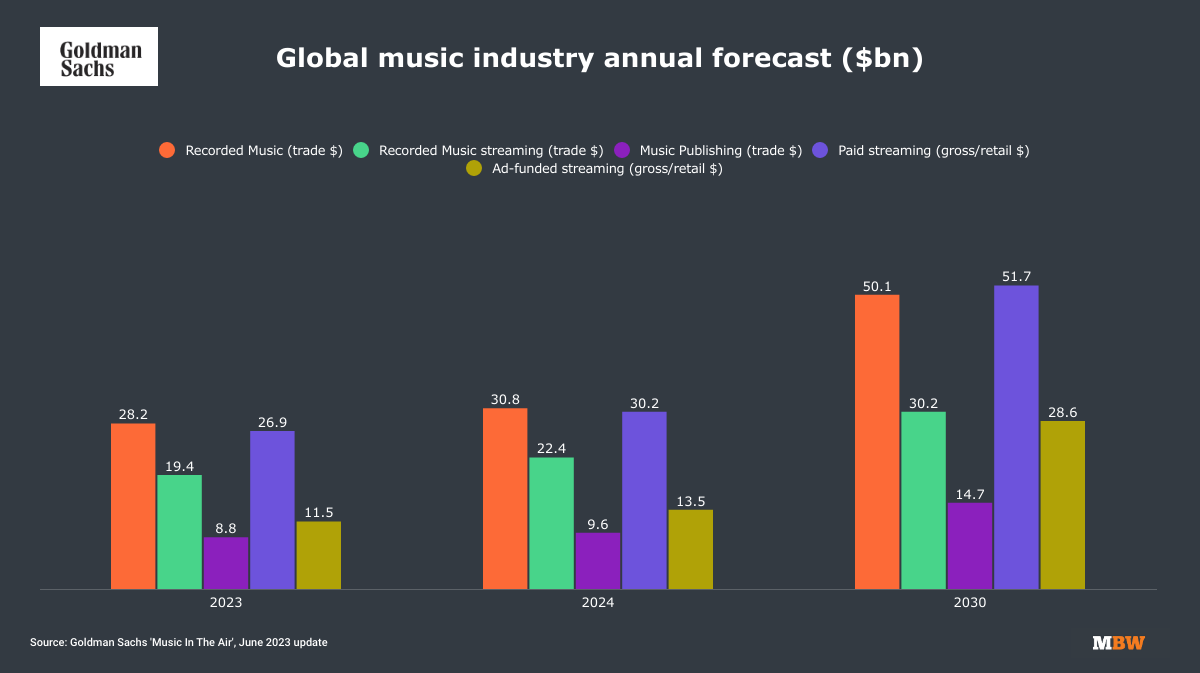 Goldman Sachs

Global music industry annual forecast ($bn)

Recorded Music (trade $) Recorded Music streaming (trade $) Music Publishing (trade $) Paid streaming (gross/retail $) Ad-funded streaming (gross/retail $)

28.2 19.4 8.8 26.9 11.5
2023

30.8 22.4 9.6 30.2 13.5
2024

50.1 30.2 14.7 51.7 28.6
2030

Source: Goldman Sachs 'Music In The Air', June 2023 update

MBW